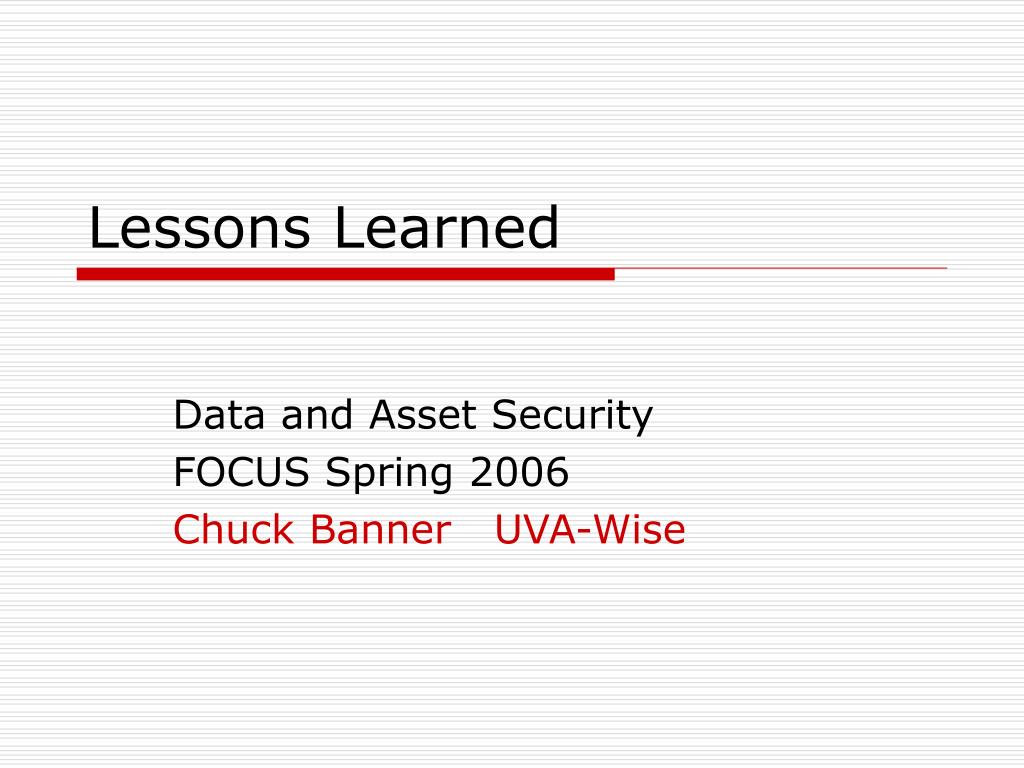 Lessons Learned

Data and Asset Security
FOCUS Spring 2006
Chuck Banner UVA-Wise